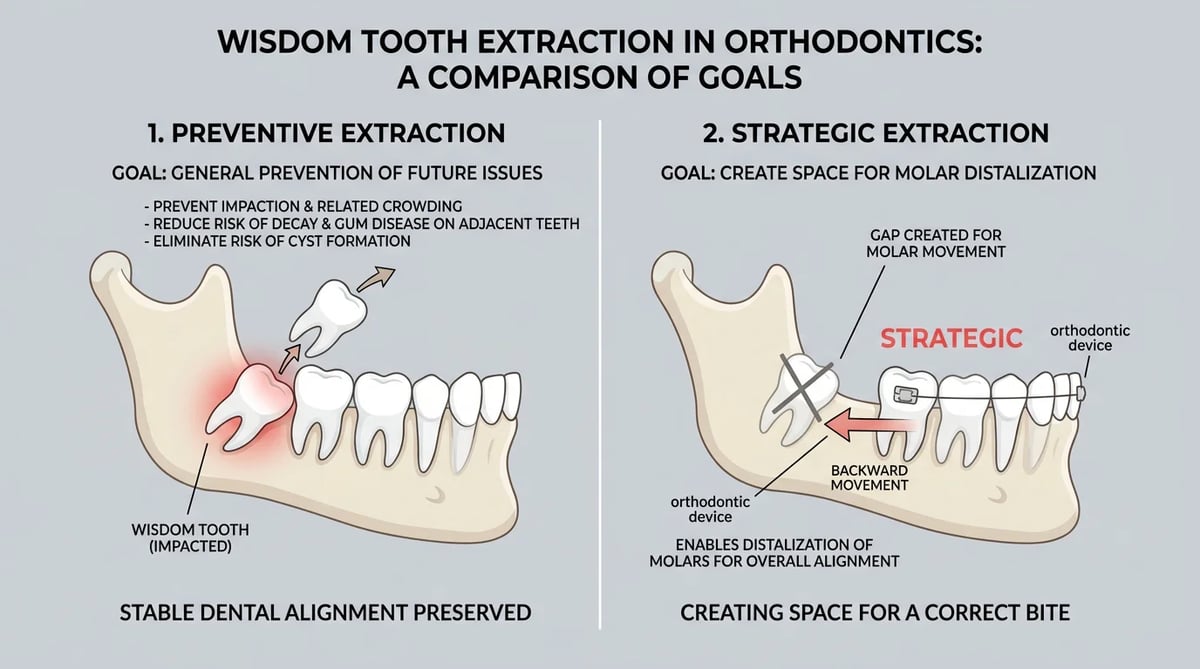 WISDOM TOOTH EXTRACTION IN ORTHODONTICS: A COMPARISON OF GOALS

1. PREVENTIVE EXTRACTION

GOAL: GENERAL PREVENTION OF FUTURE ISSUES

- PREVENT IMPACTION & RELATED CROWDING
- REDUCE RISK OF DECAY & GUM DISEASE ON ADJACENT TEETH
- ELIMINATE RISK OF CYST FORMATION

WISDOM TOOTH (IMPACTED)

STABLE DENTAL ALIGNMENT PRESERVED

2. STRATEGIC EXTRACTION

GOAL: CREATE SPACE FOR MOLAR DISTALIZATION

GAP CREATED FOR MOLAR MOVEMENT

STRATEGIC

orthodontic device

BACKWARD MOVEMENT

orthodontic device

ENABLES DISTALIZATION OF MOLARS FOR OVERALL ALIGNMENT

CREATING SPACE FOR A CORRECT BITE